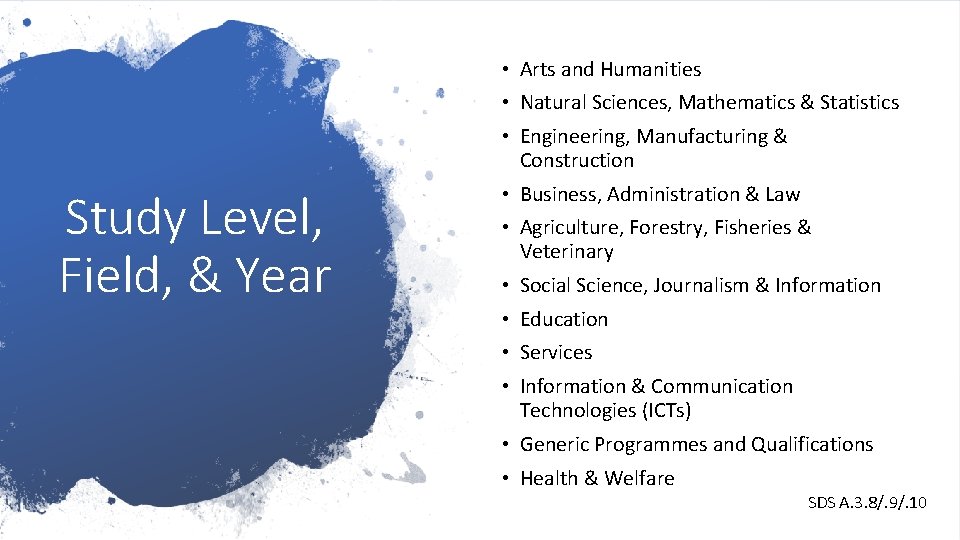 Study Level, Field, & Year

• Arts and Humanities
• Natural Sciences, Mathematics & Statistics
• Engineering, Manufacturing & Construction
• Business, Administration & Law
• Agriculture, Forestry, Fisheries & Veterinary
• Social Science, Journalism & Information
• Education
• Services
• Information & Communication Technologies (ICTs)
• Generic Programmes and Qualifications
• Health & Welfare

SDS A.3.8/.9/.10